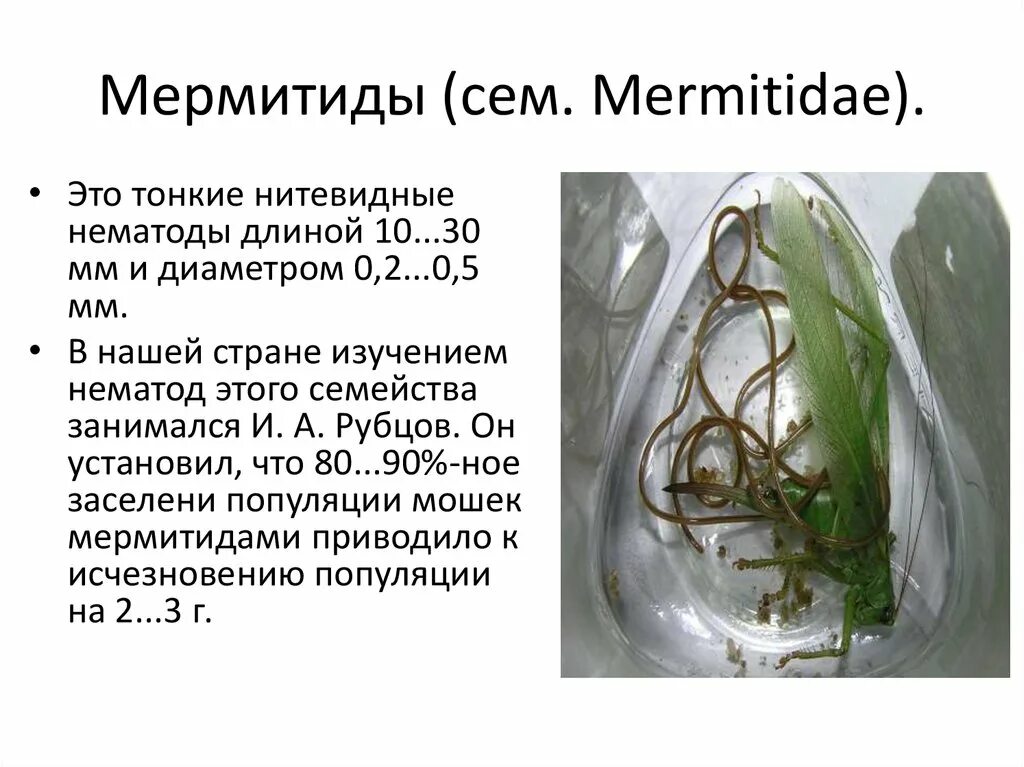 Мермитиды (сем. Mermitidae).

• Это тонкие нитевидные нематоды длиной 10...30 мм и диаметром 0,2...0,5 мм.

• В нашей стране изучением нематод этого семейства занимался И. А. Рубцов. Он установил, что 80...90%-ное заселени популяции мошек мермитидами приводило к исчезновению популяции на 2...3 г.